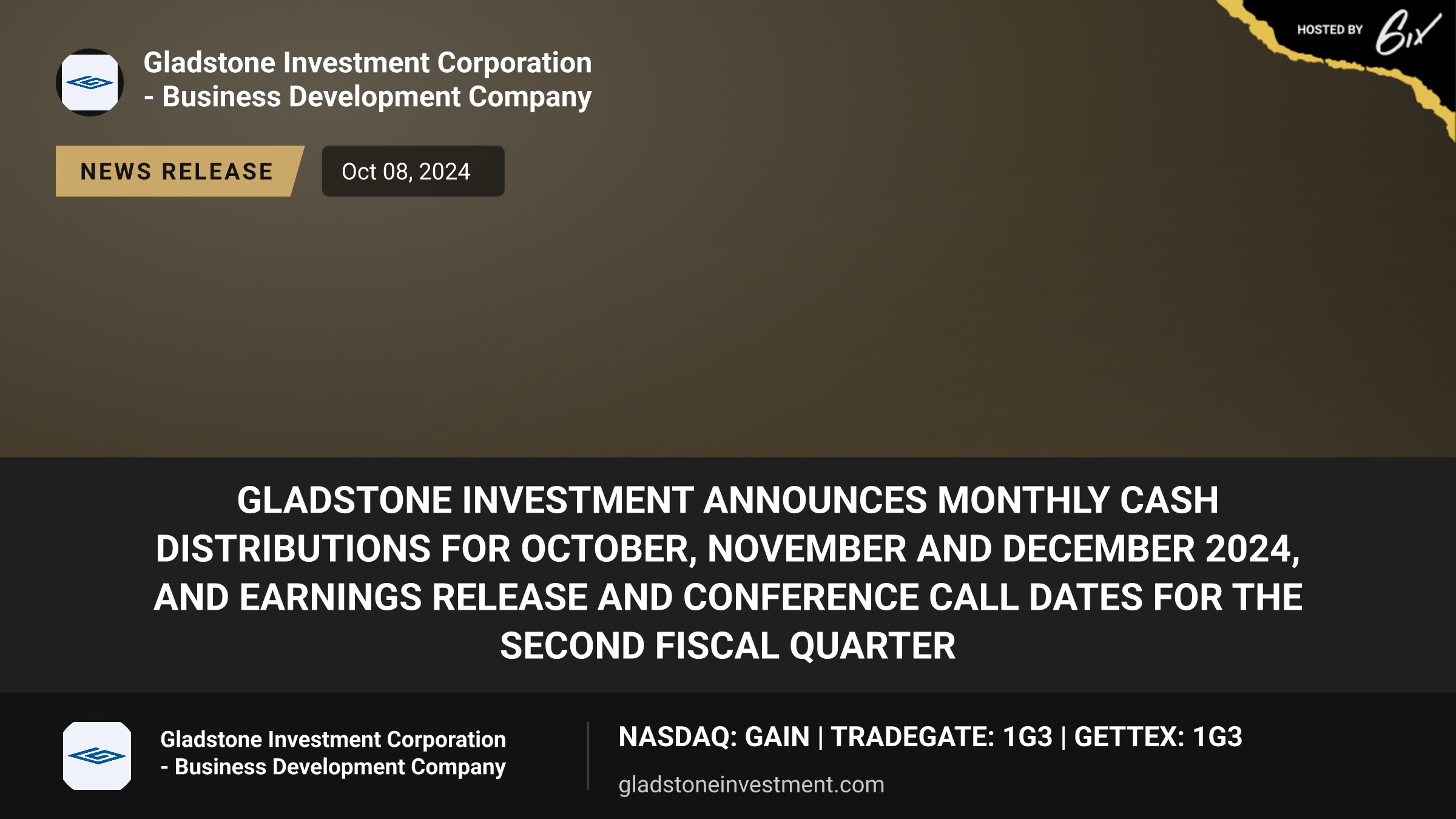 HOSTED BY 6ix

Gladstone Investment Corporation - Business Development Company

NEWS RELEASE

Oct 08, 2024

GLADSTONE INVESTMENT ANNOUNCES MONTHLY CASH DISTRIBUTIONS FOR OCTOBER, NOVEMBER AND DECEMBER 2024, AND EARNINGS RELEASE AND CONFERENCE CALL DATES FOR THE SECOND FISCAL QUARTER

Gladstone Investment Corporation - Business Development Company

NASDAQ: GAIN | TRADEGATE: 1G3 | GETTEX: 1G3

gladstoneinvestment.com